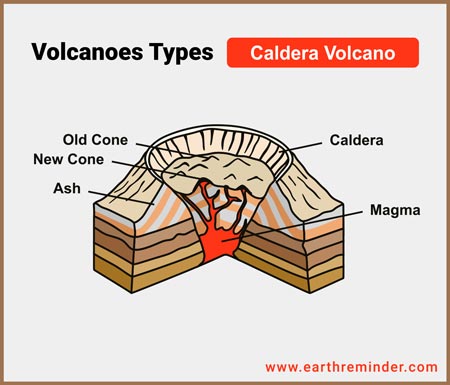 Volcanoes Types
Caldera Volcano

Old Cone
New Cone
Ash
Caldera
Magma

www.earthreminder.com